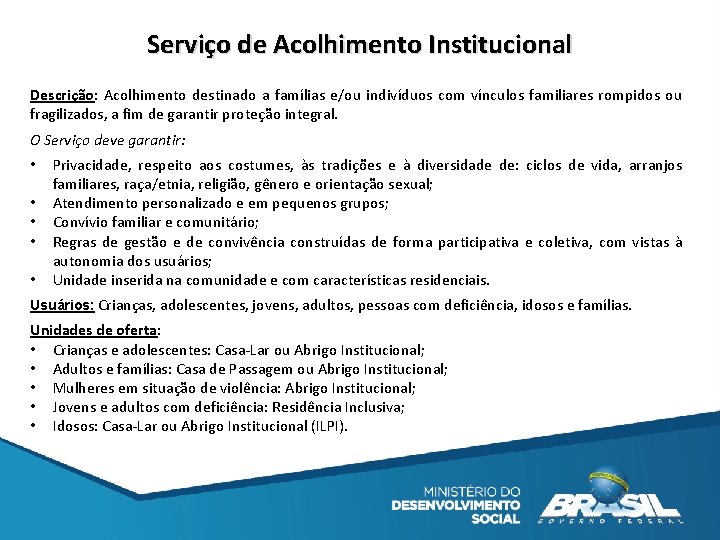 Serviço de Acolhimento Institucional

Descrição: Acolhimento destinado a famílias e/ou indivíduos com vínculos familiares rompidos ou fragilizados, a fim de garantir proteção integral.

O Serviço deve garantir:

• Privacidade, respeito aos costumes, às tradições e à diversidade de: ciclos de vida, arranjos familiares, raça/etnia, religião, gênero e orientação sexual;
• Atendimento personalizado e em pequenos grupos;
• Convívio familiar e comunitário;
• Regras de gestão e de convivência construídas de forma participativa e coletiva, com vistas à autonomia dos usuários;
• Unidade inserida na comunidade e com características residenciais.

Usuários: Crianças, adolescentes, jovens, adultos, pessoas com deficiência, idosos e famílias.

Unidades de oferta:
• Crianças e adolescentes: Casa-Lar ou Abrigo Institucional;
• Adultos e famílias: Casa de Passagem ou Abrigo Institucional;
• Mulheres em situação de violência: Abrigo Institucional;
• Jovens e adultos com deficiência: Residência Inclusiva;
• Idosos: Casa-Lar ou Abrigo Institucional (ILPI).

MINISTÉRIO DO DESENVOLVIMENTO SOCIAL

BRASIL
GOVERNO FEDERAL